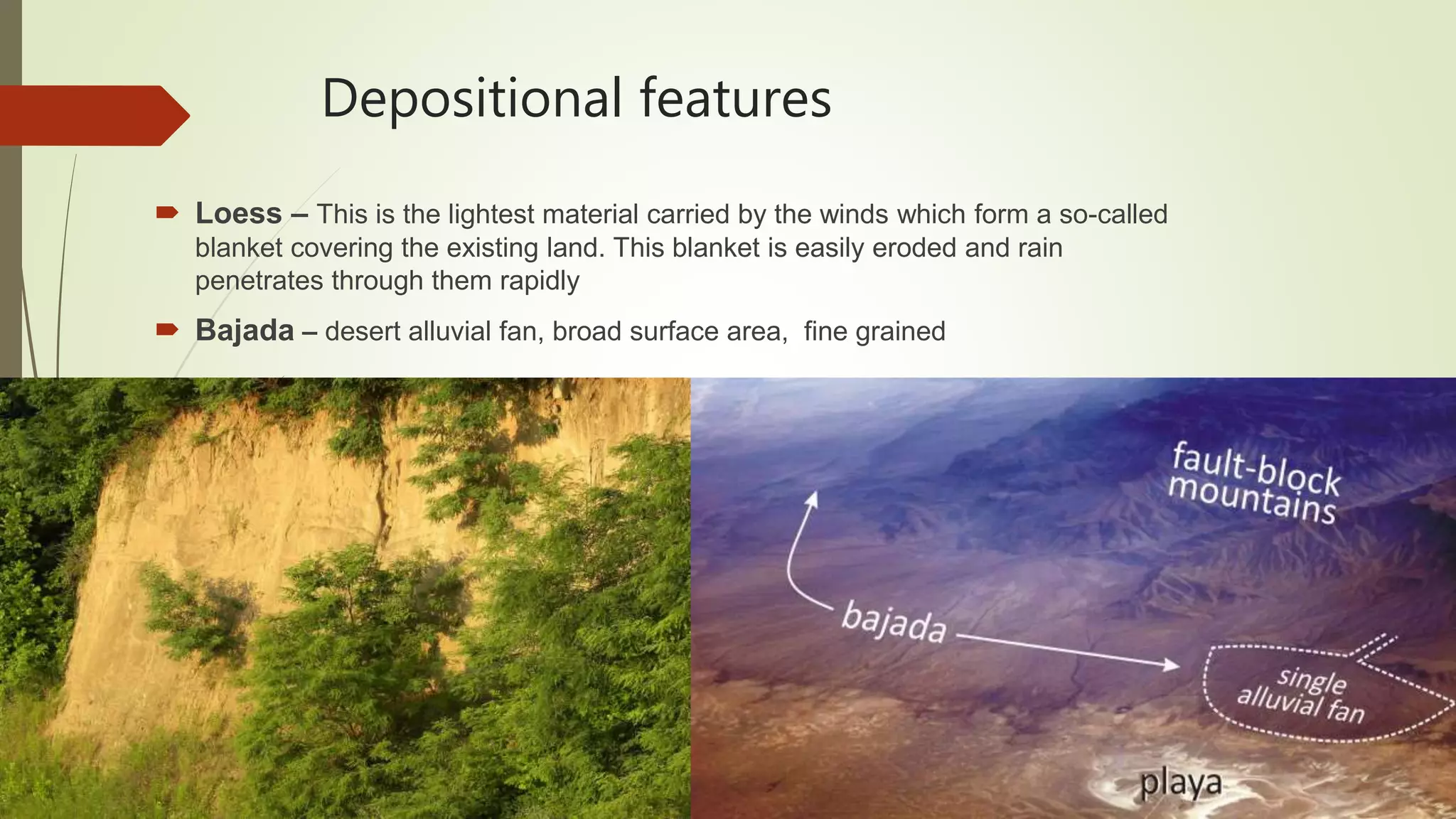 Depositional features

Loess – This is the lightest material carried by the winds which form a so-called blanket covering the existing land. This blanket is easily eroded and rain penetrates through them rapidly

Bajada – desert alluvial fan, broad surface area, fine grained

fault-block mountains

bajada

single alluvial fan

playa